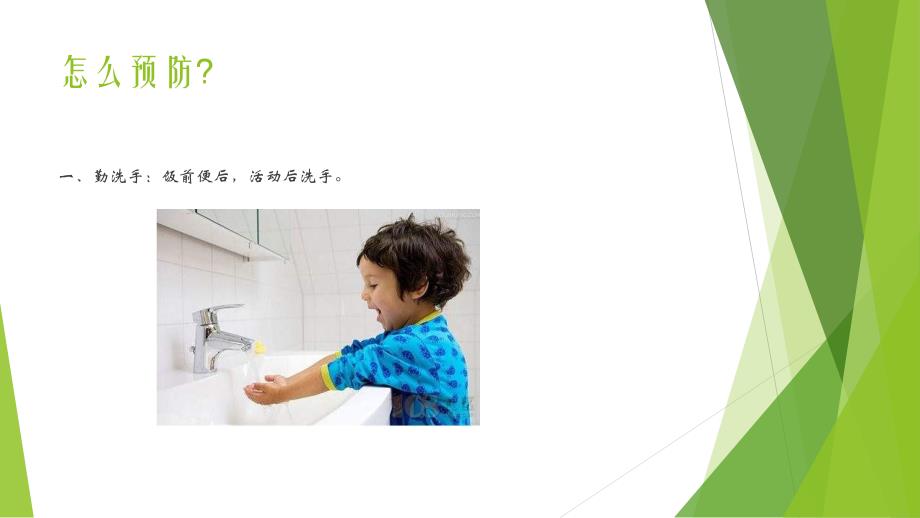 怎么预防?

一、勤洗手：饭前便后，活动后洗手。